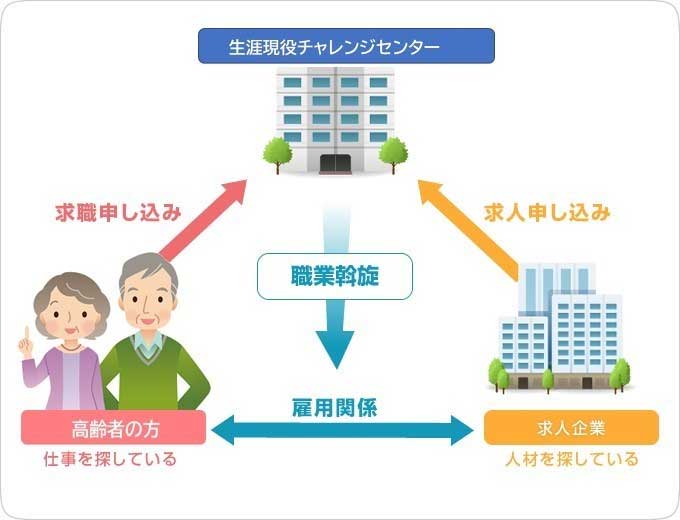 生涯現役チャレンジセンター

求職申し込み

求人申し込み

職業斡旋

雇用関係

高齢者の方
仕事を探している

求人企業
人材を探している